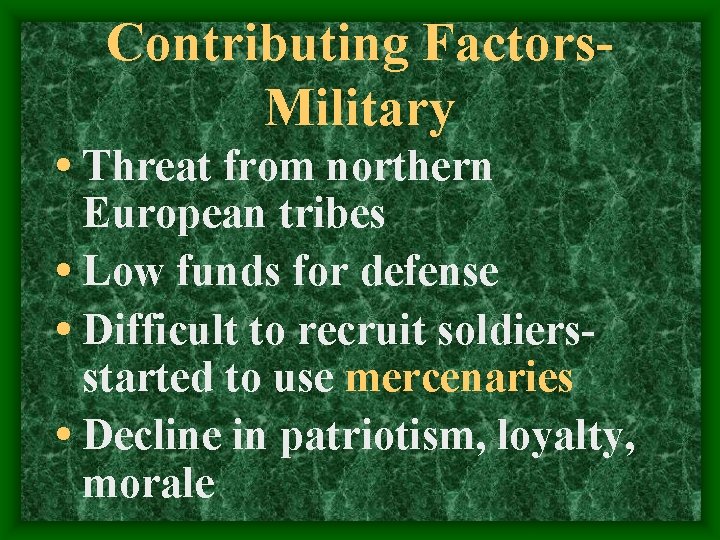 Contributing Factors-Military

• Threat from northern European tribes

• Low funds for defense

• Difficult to recruit soldiers-started to use mercenaries

• Decline in patriotism, loyalty, morale